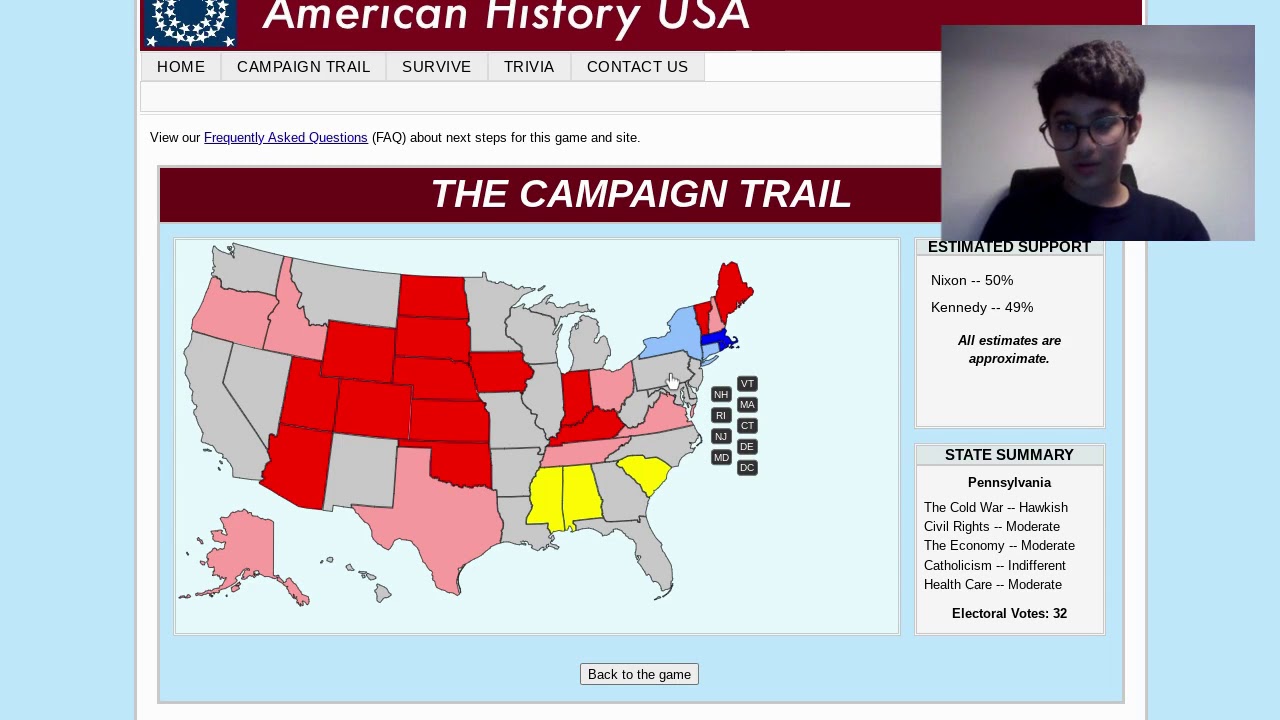 American History USA

HOME CAMPAIGN TRAIL SURVIVE TRIVIA CONTACT US

View our Frequently Asked Questions (FAQ) about next steps for this game and site.

THE CAMPAIGN TRAIL

NH VT
RI MA
NJ CT
MD DE
DC

ESTIMATED SUPPORT

Nixon -- 50%

Kennedy -- 49%

All estimates are approximate.

STATE SUMMARY

Pennsylvania

The Cold War -- Hawkish
Civil Rights -- Moderate
The Economy -- Moderate
Catholicism -- Indifferent
Health Care -- Moderate

Electoral Votes: 32

Back to the game